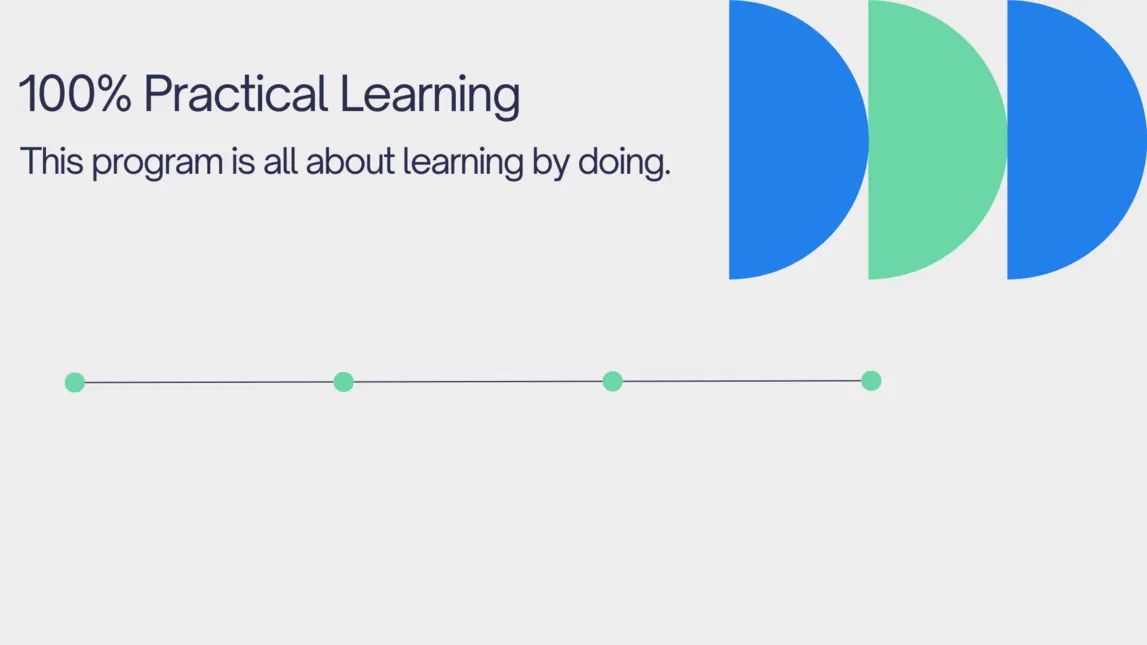 100% Practical Learning

This program is all about learning by doing.